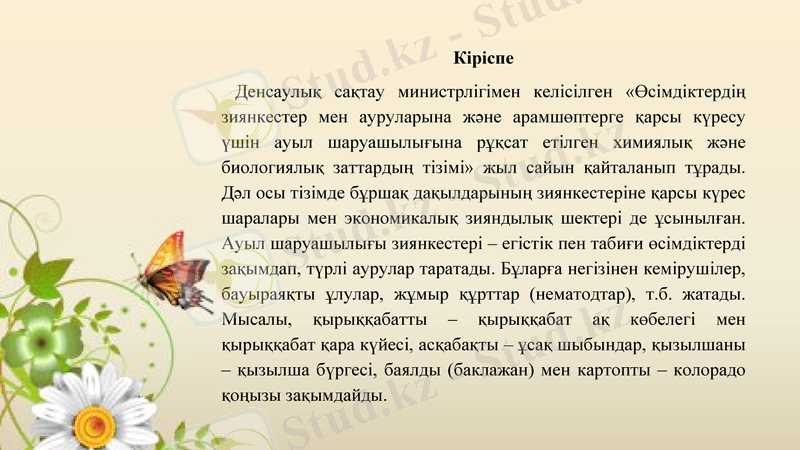 Кіріспе

Денсаулық сақтау министрлігімен келісілген «Өсімдіктердің зиянкестер мен ауруларына және арамшөптерге қарсы күресу үшін ауыл шаруашылығына рұқсат етілген химиялық және биологиялық заттардың тізімі» жыл сайын қайталанып тұрады. Дәл осы тізімде бұршақ дақылдарының зиянкестеріне қарсы күрес шаралары мен экономикалық зияндылық шектері де ұсынылған. Ауыл шаруашылығы зиянкестері – егістік пен табиғи өсімдіктерді зақымдап, түрлі аурулар таратады. Бұларға негізінен кемірушілер, бауыраяқты ұлулар, жұмыр құрттар (нематодтар), т.б. жатады. Мысалы, қырыққабатты – қырыққабат ақ көбелегі мен қырыққабат қара күйесі, асқабақты – ұсақ шыбындар, қызылшаны – қызылша бүргесі, баялды (баклажан) мен картопты – колорадо қоңызы зақымдайды.

Stud.kz - Stud.kz